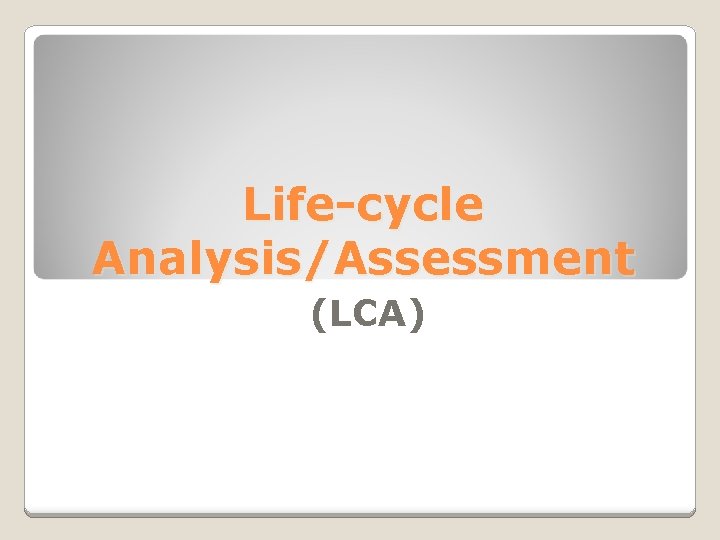 Life-cycle Analysis/Assessment

(LCA)